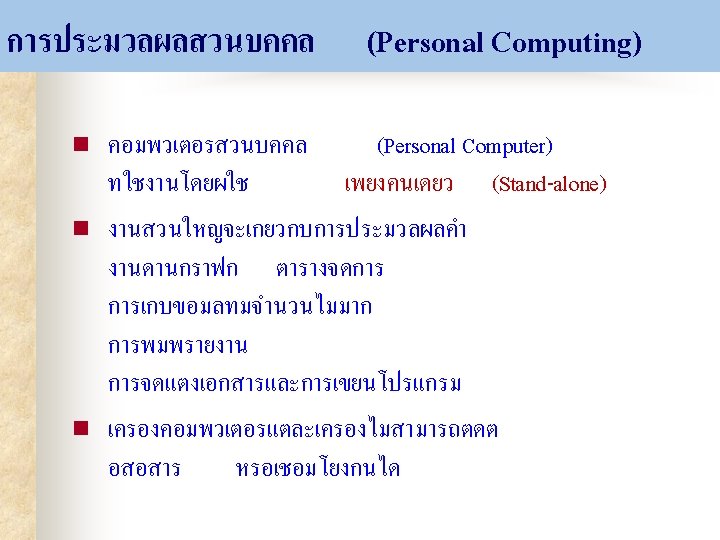 การประมวลผลสวนบคคล (Personal Computing)

คอมพวเตอรสวนบคคล (Personal Computer) ทใชงานโดยผใช เพยงคนเดยว (Stand-alone)

งานสวนใหญจะเกยวกบการประมวลผลคำ งานดานกราฟก ตารางจดการ การเกบขอมลทมจำนวนไมมาก การพมพรายงาน การจดแตงเอกสารและการเขยนโปรแกรม

เครองคอมพวเตอรแตละเครองไมสามารถตดต อสอสาร หรอเชอมโยงกนได